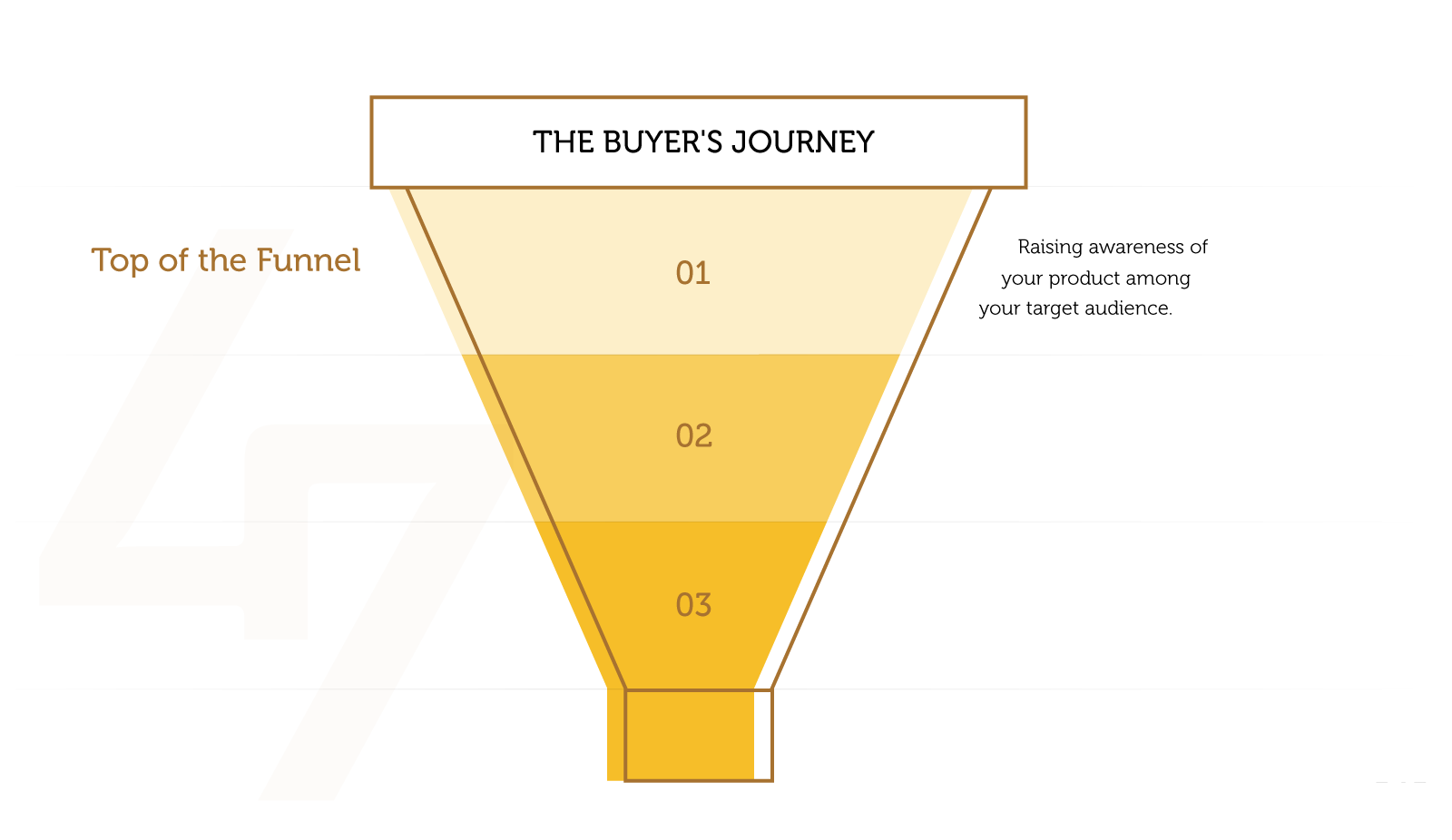 THE BUYER'S JOURNEY

Top of the Funnel

01

Raising awareness of your product among your target audience.

02

03